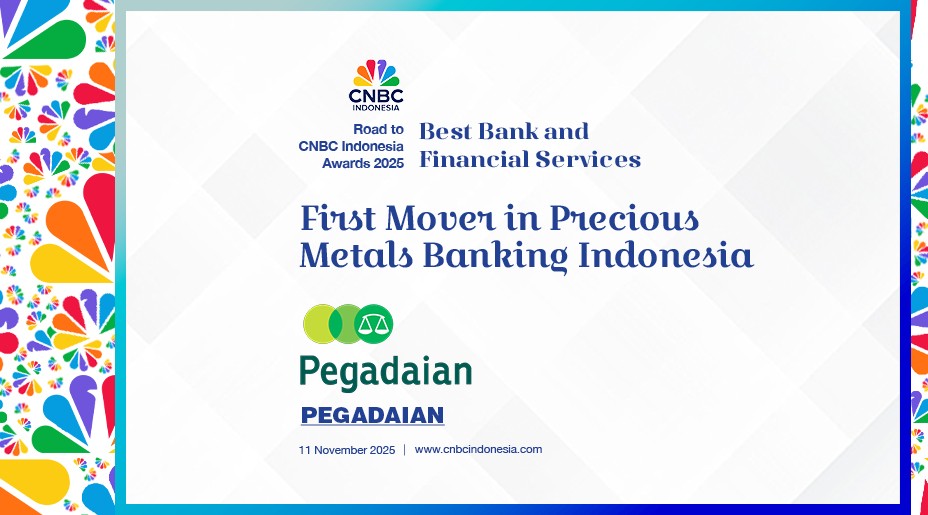 CNBC
INDONESIA

Road to CNBC Indonesia Awards 2025

Best Bank and Financial Services

First Mover in Precious Metals Banking Indonesia

Pegadaian

PEGADAIAN

11 November 2025 | www.cnbcindonesia.com